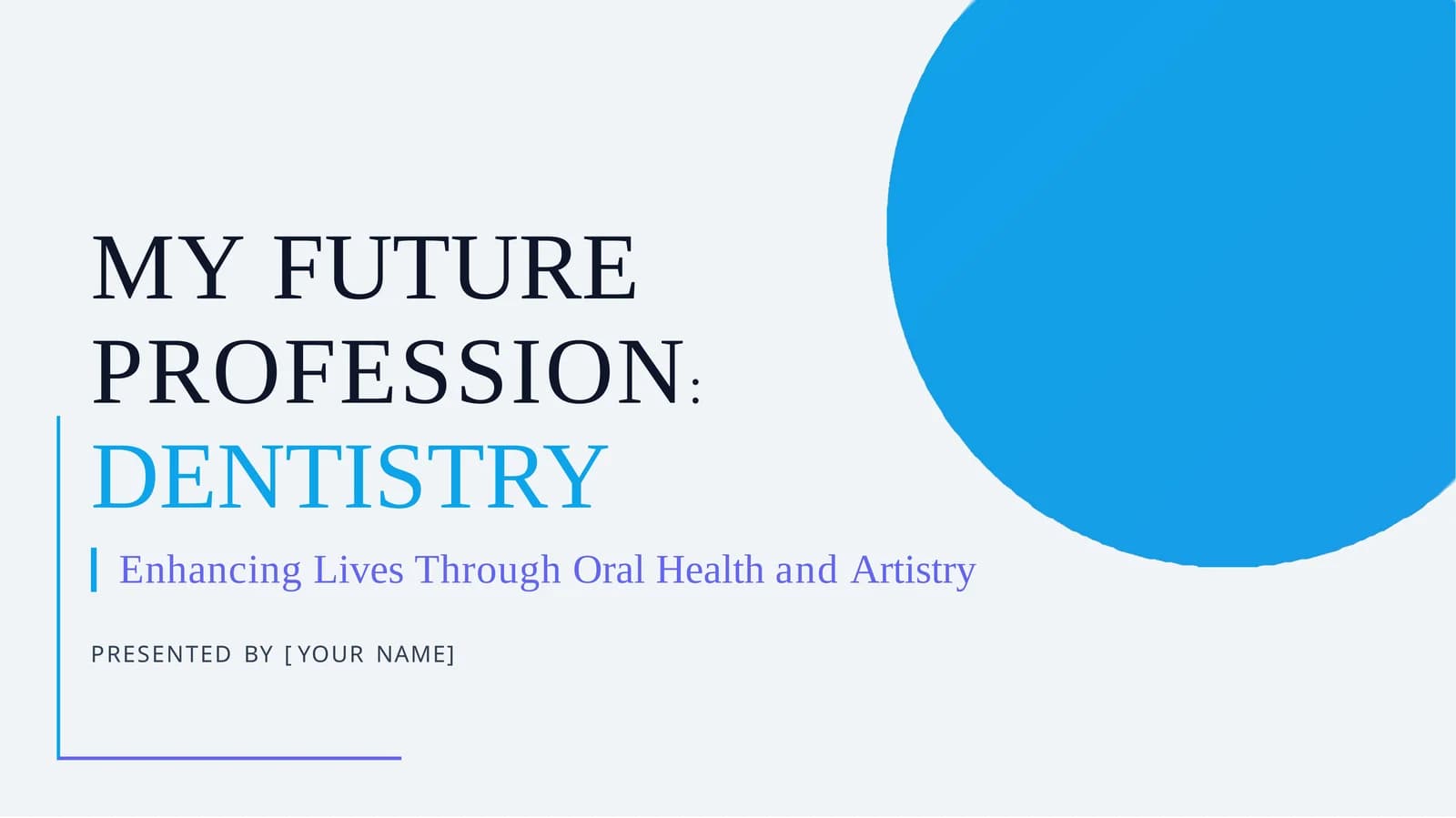 MY FUTURE PROFESSION: DENTISTRY

Enhancing Lives Through Oral Health and Artistry

PRESENTED BY [YOUR NAME]